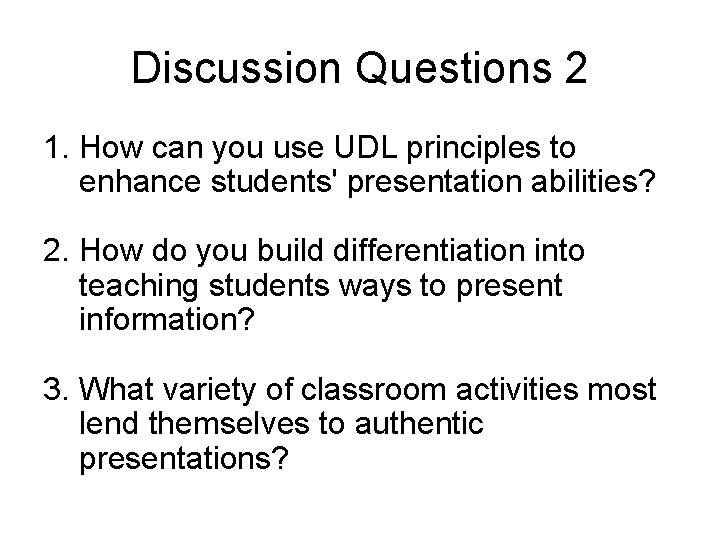 Discussion Questions 2

1. How can you use UDL principles to enhance students' presentation abilities?

2. How do you build differentiation into teaching students ways to present information?

3. What variety of classroom activities most lend themselves to authentic presentations?